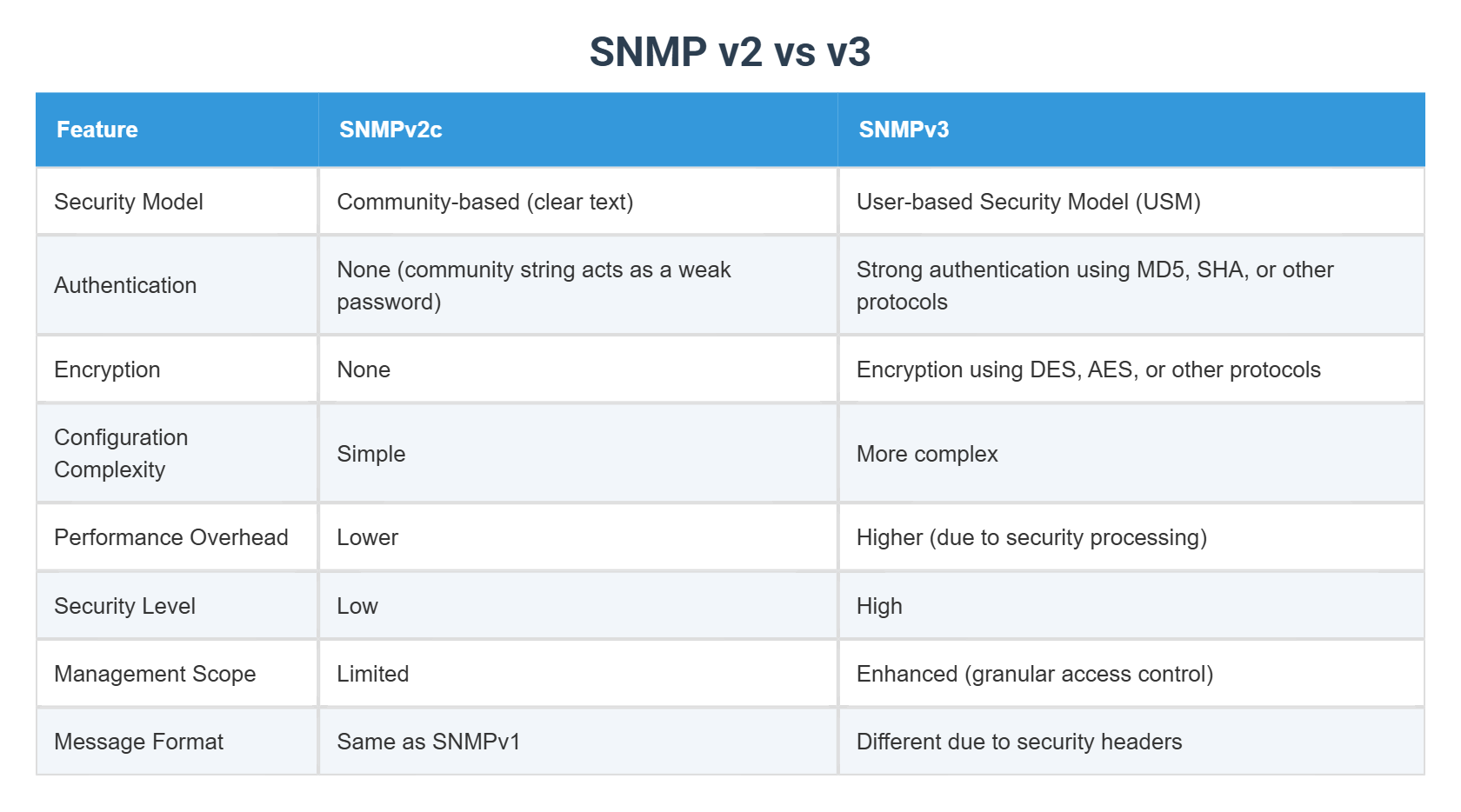 SNMP v2 vs v3

| Feature | SNMPv2c | SNMPv3 |
|---|---|---|
| Security Model | Community-based (clear text) | User-based Security Model (USM) |
| Authentication | None (community string acts as a weak password) | Strong authentication using MD5, SHA, or other protocols |
| Encryption | None | Encryption using DES, AES, or other protocols |
| Configuration Complexity | Simple | More complex |
| Performance Overhead | Lower | Higher (due to security processing) |
| Security Level | Low | High |
| Management Scope | Limited | Enhanced (granular access control) |
| Message Format | Same as SNMPv1 | Different due to security headers |